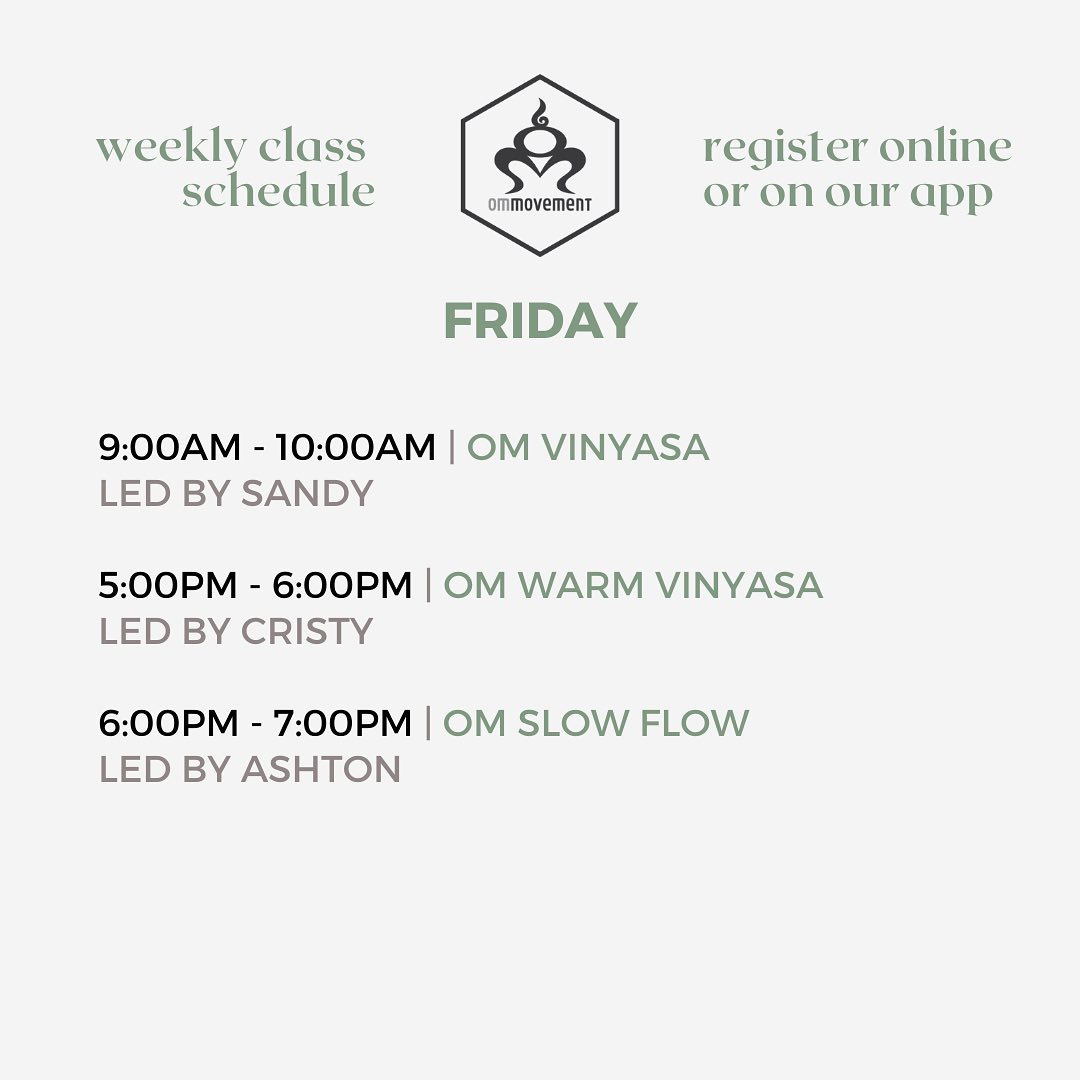 weekly class schedule

OMMOVEMENT

register online or on our app

FRIDAY

9:00AM - 10:00AM | OM VINYASA
LED BY SANDY

5:00PM - 6:00PM | OM WARM VINYASA
LED BY CRISTY

6:00PM - 7:00PM | OM SLOW FLOW
LED BY ASHTON